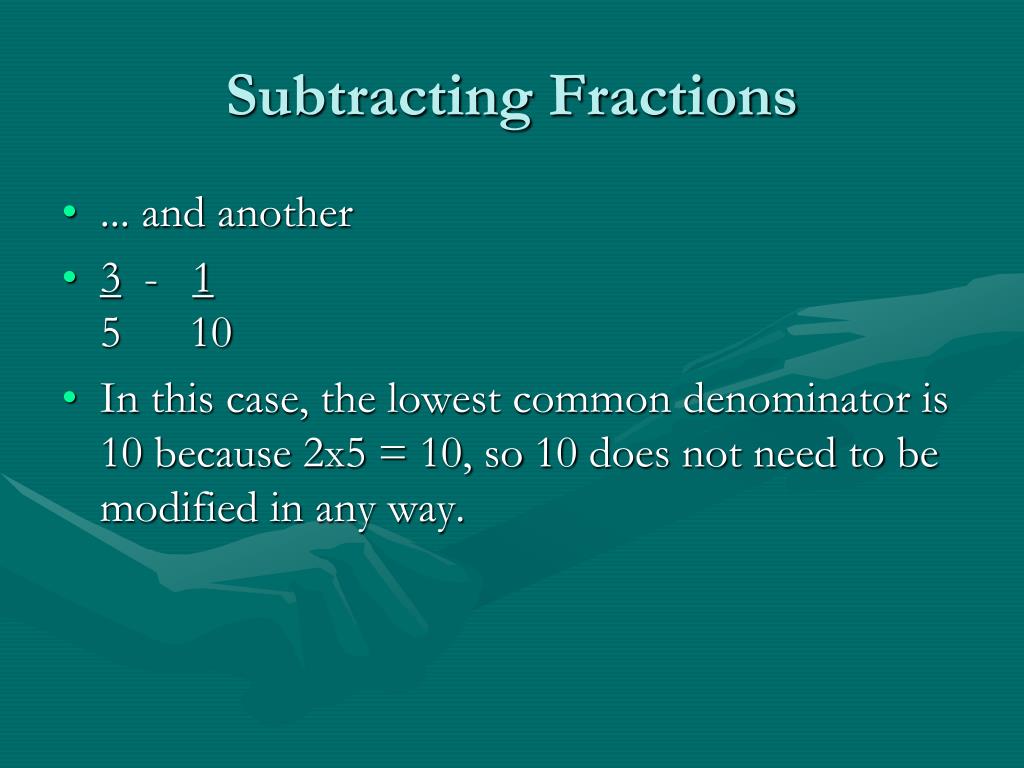 Subtracting Fractions

• ... and another

• $\frac{3}{5} - \frac{1}{10}$

• In this case, the lowest common denominator is 10 because 2x5 = 10, so 10 does not need to be modified in any way.